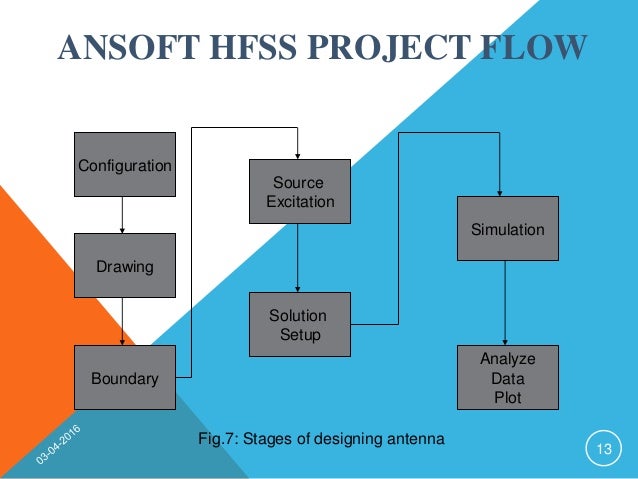 ANSOFT HFSS PROJECT FLOW

Configuration

Drawing

Boundary

Source Excitation

Solution Setup

Simulation

Analyze Data Plot

Fig.7: Stages of designing antenna

03-04-2016

13